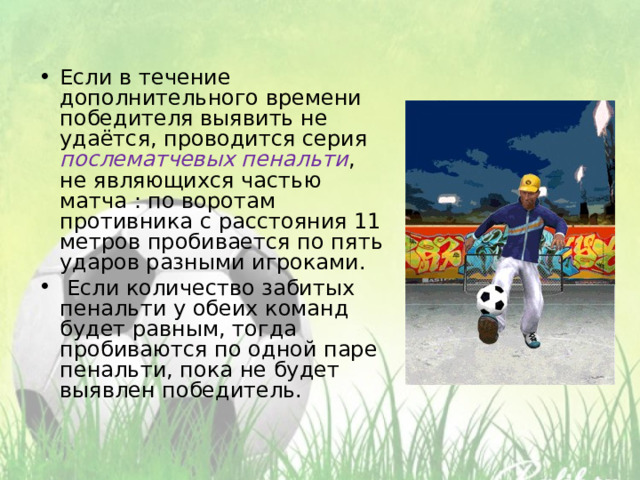 • Если в течение дополнительного времени победителя выявить не удаётся, проводится серия послематчевых пенальти, не являющихся частью матча : по воротам противника с расстояния 11 метров пробивается по пять ударов разными игроками.

• Если количество забитых пенальти у обеих команд будет равным, тогда пробиваются по одной паре пенальти, пока не будет выявлен победитель.